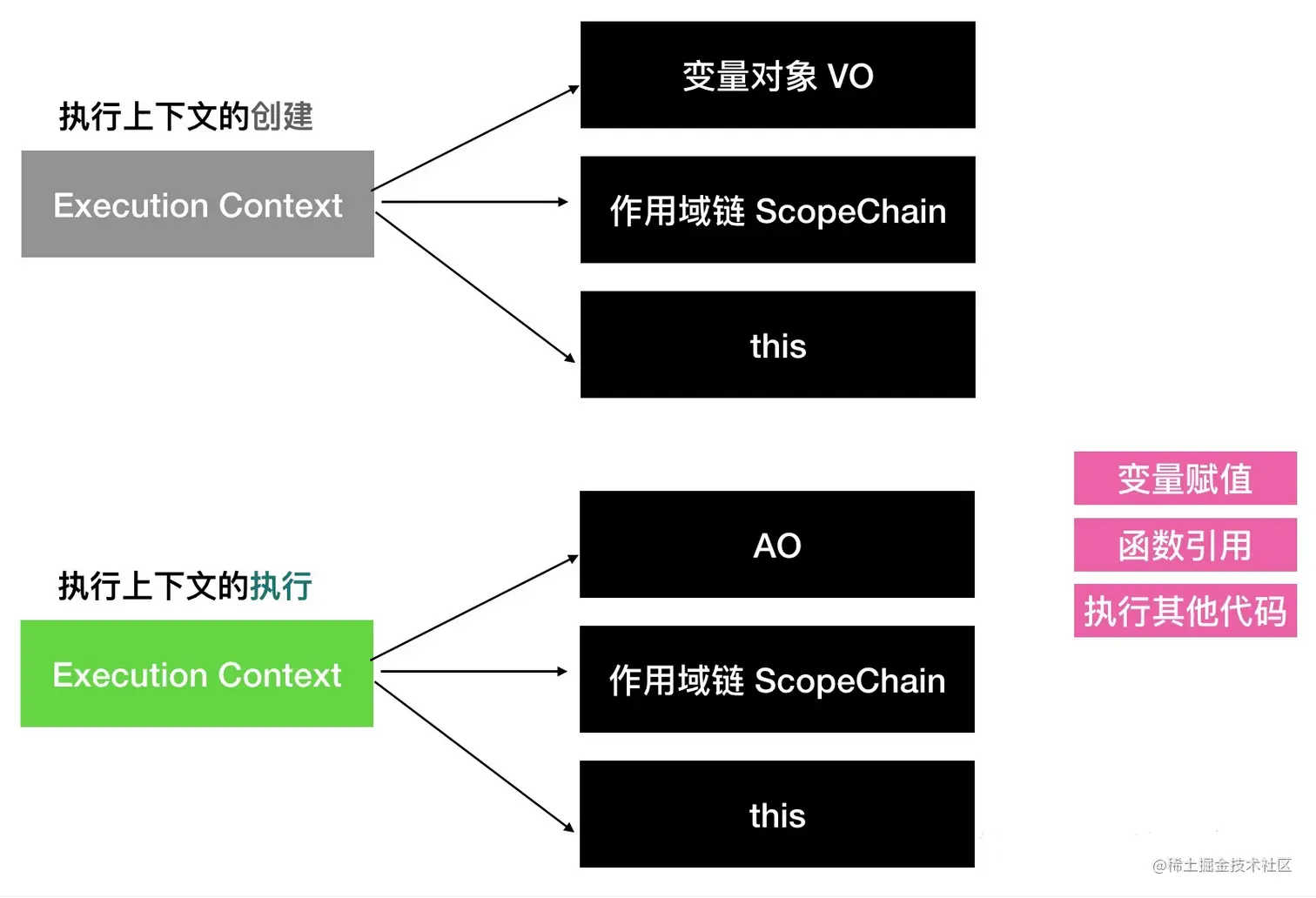 执行上下文的创建

Execution Context

变量对象 VO

作用域链 ScopeChain

this

执行上下文的执行

Execution Context

AO

作用域链 ScopeChain

this

变量赋值

函数引用

执行其他代码

@稀土掘金技术社区